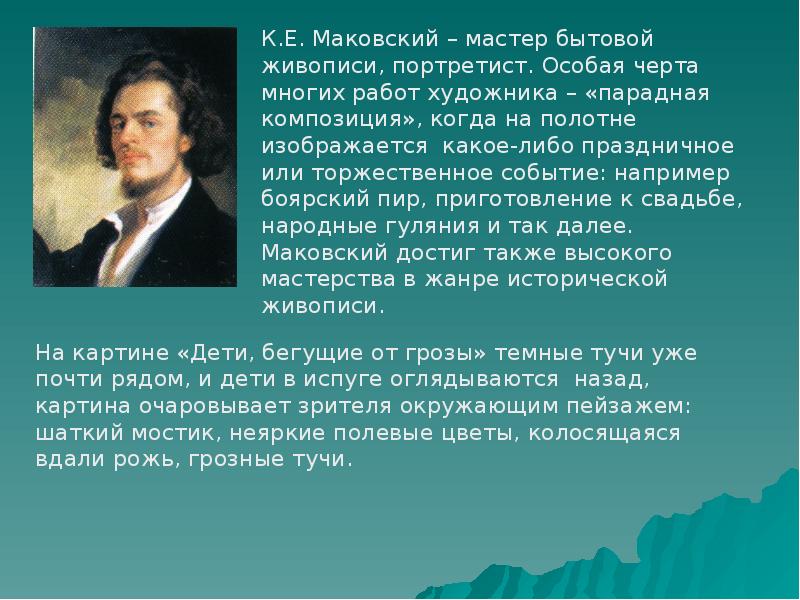 К.Е. Маковский – мастер бытовой живописи, портретист. Особая черта многих работ художника – «парадная композиция», когда на полотне изображается какое-либо праздничное или торжественное событие: например боярский пир, приготовление к свадьбе, народные гуляния и так далее. Маковский достиг также высокого мастерства в жанре исторической живописи.

На картине «Дети, бегущие от грозы» темные тучи уже почти рядом, и дети в испуге оглядываются назад, картина очаровывает зрителя окружающим пейзажем: шаткий мостик, неяркие полевые цветы, колосящаяся вдали рожь, грозные тучи.